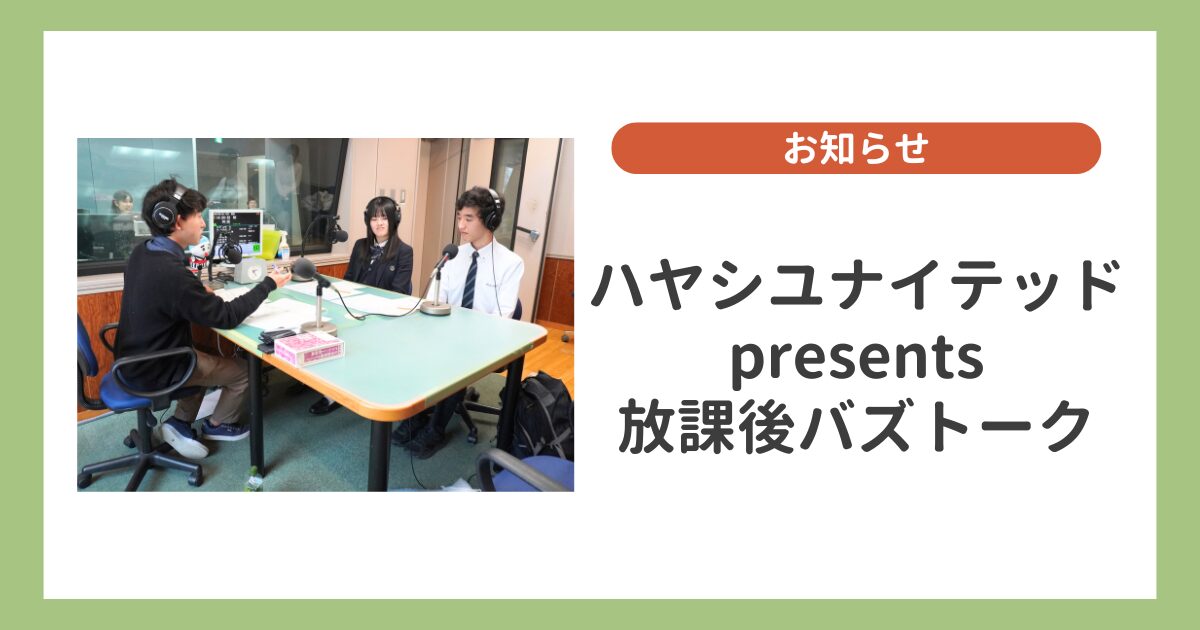 お知らせ

ハヤシユナイテッド presents 放課後バズトーク